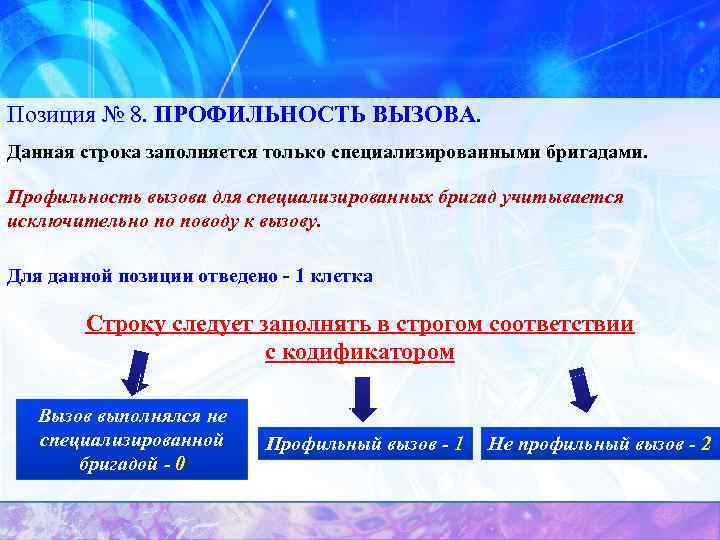 Позиция № 8. ПРОФИЛЬНОСТЬ ВЫЗОВА.

Данная строка заполняется только специализированными бригадами.

Профильность вызова для специализированных бригад учитывается исключительно по поводу к вызову.

Для данной позиции отведено - 1 клетка

Строку следует заполнять в строгом соответствии с кодификатором

Вызов выполнялся не специализированной бригадой - 0

Профильный вызов - 1

Не профильный вызов - 2